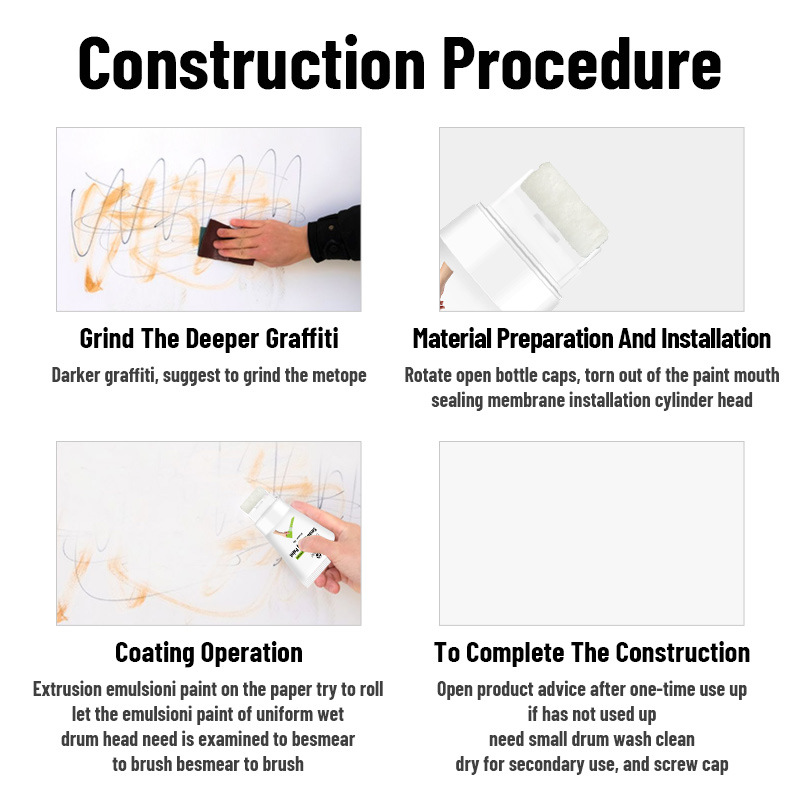 Construction Procedure

Grind The Deeper Graffiti

Darker graffiti, suggest to grind the metope

Material Preparation And Installation

Rotate open bottle caps, torn out of the paint mouth sealing membrane installation cylinder head

Coating Operation

Extrusion emulsioni paint on the paper try to roll let the emulsioni paint of uniform wet drum head need is examined to besmear to brush besmear to brush

To Complete The Construction

Open product advice after one-time use up if has not used up need small drum wash clean dry for secondary use, and screw cap